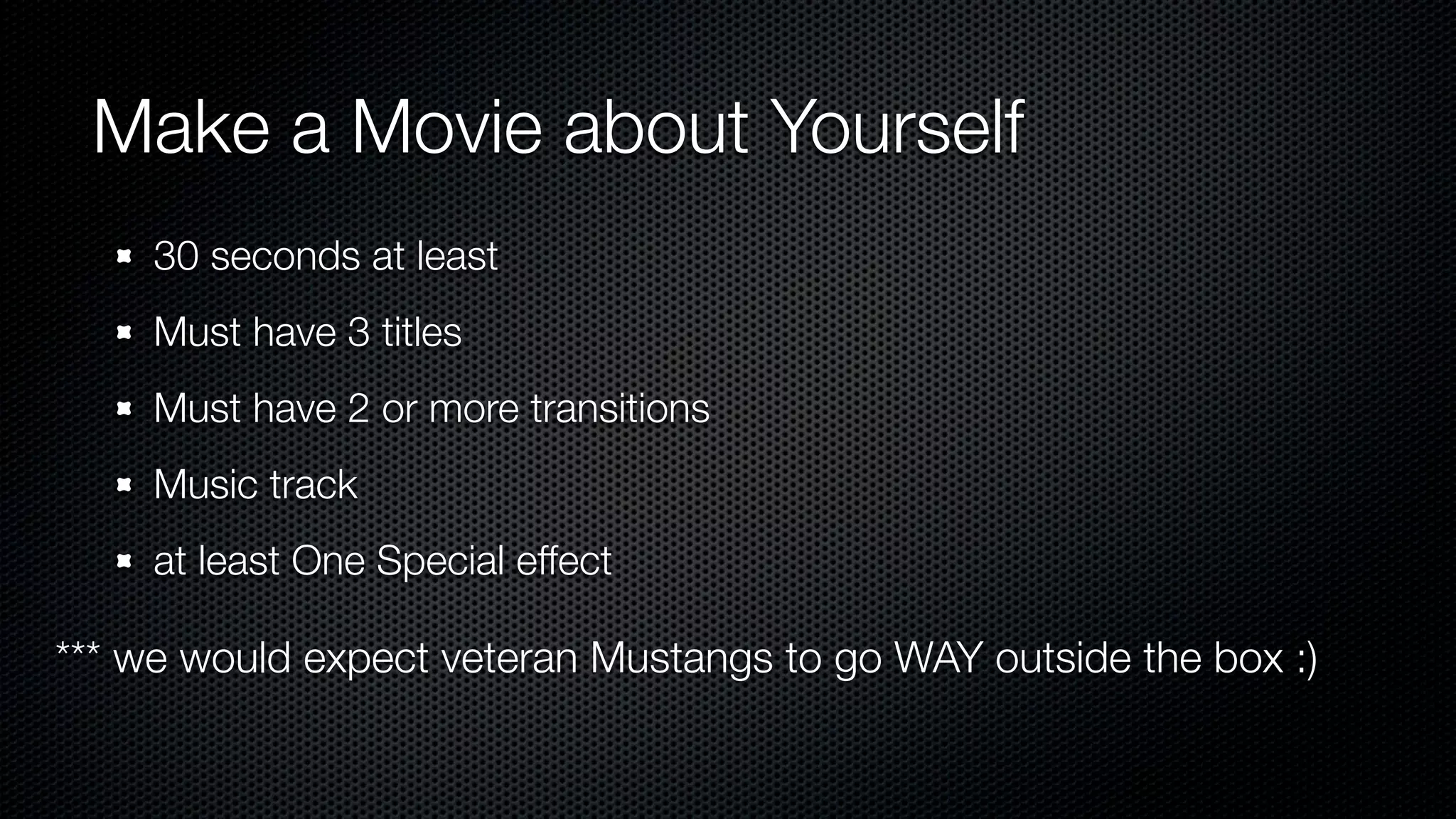 Make a Movie about Yourself

- 30 seconds at least
- Must have 3 titles
- Must have 2 or more transitions
- Music track
- at least One Special effect

*** we would expect veteran Mustangs to go WAY outside the box :)